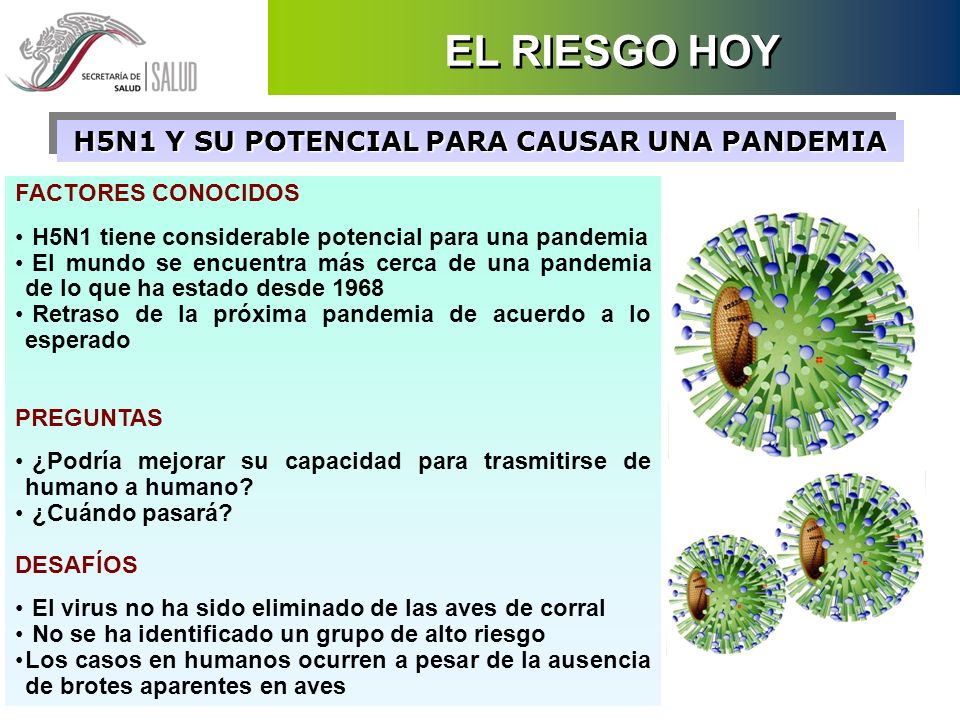 SECRETARÍA DE SALUD | SALUD

EL RIESGO HOY

H5N1 Y SU POTENCIAL PARA CAUSAR UNA PANDEMIA

FACTORES CONOCIDOS

• H5N1 tiene considerable potencial para una pandemia
• El mundo se encuentra más cerca de una pandemia de lo que ha estado desde 1968
• Retraso de la próxima pandemia de acuerdo a lo esperado

PREGUNTAS

• ¿Podría mejorar su capacidad para trasmitirse de humano a humano?
• ¿Cuándo pasará?

DESAFÍOS

• El virus no ha sido eliminado de las aves de corral
• No se ha identificado un grupo de alto riesgo
•Los casos en humanos ocurren a pesar de la ausencia de brotes aparentes en aves